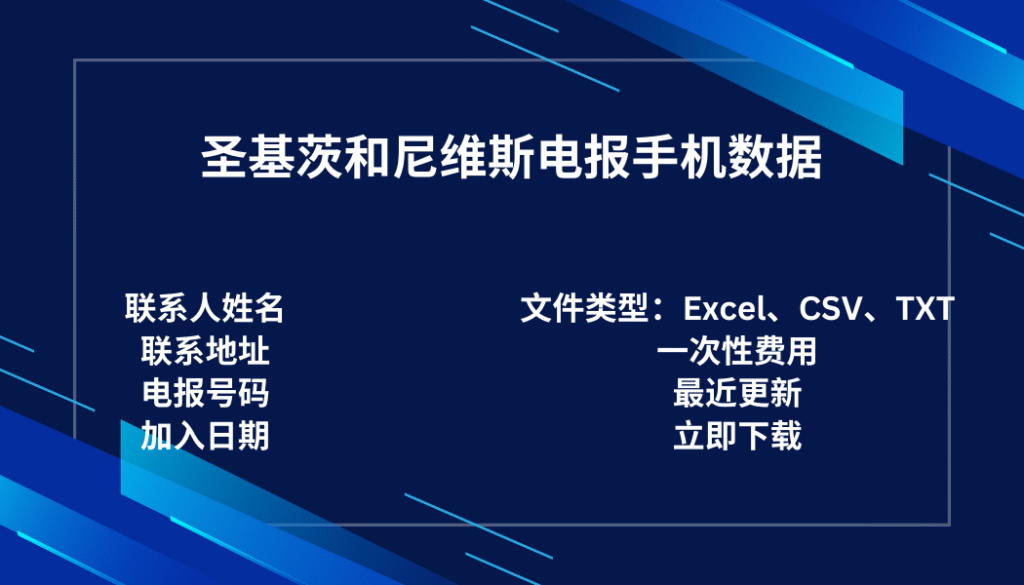 圣基茨和尼维斯电报手机数据

联系人姓名
联系地址
电报号码
加入日期

文件类型：Excel、CSV、TXT
一次性费用
最近更新
立即下载